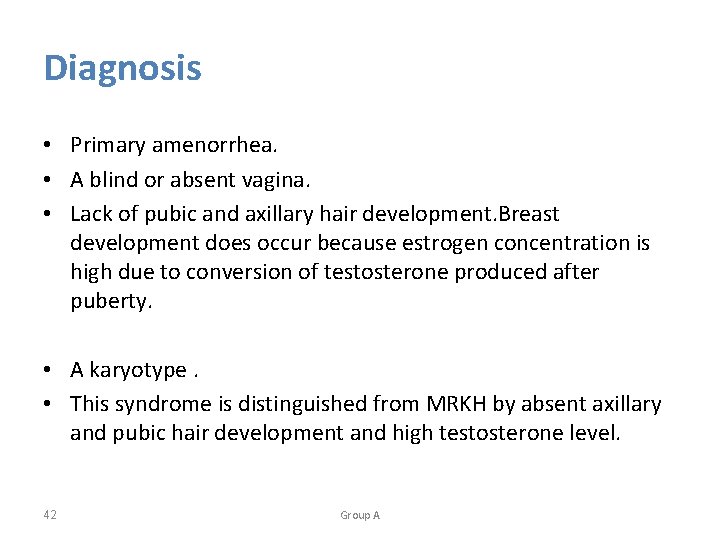 Diagnosis

• Primary amenorrhea.
• A blind or absent vagina.
• Lack of pubic and axillary hair development.Breast development does occur because estrogen concentration is high due to conversion of testosterone produced after puberty.

• A karyotype .
• This syndrome is distinguished from MRKH by absent axillary and pubic hair development and high testosterone level.

42

Group A